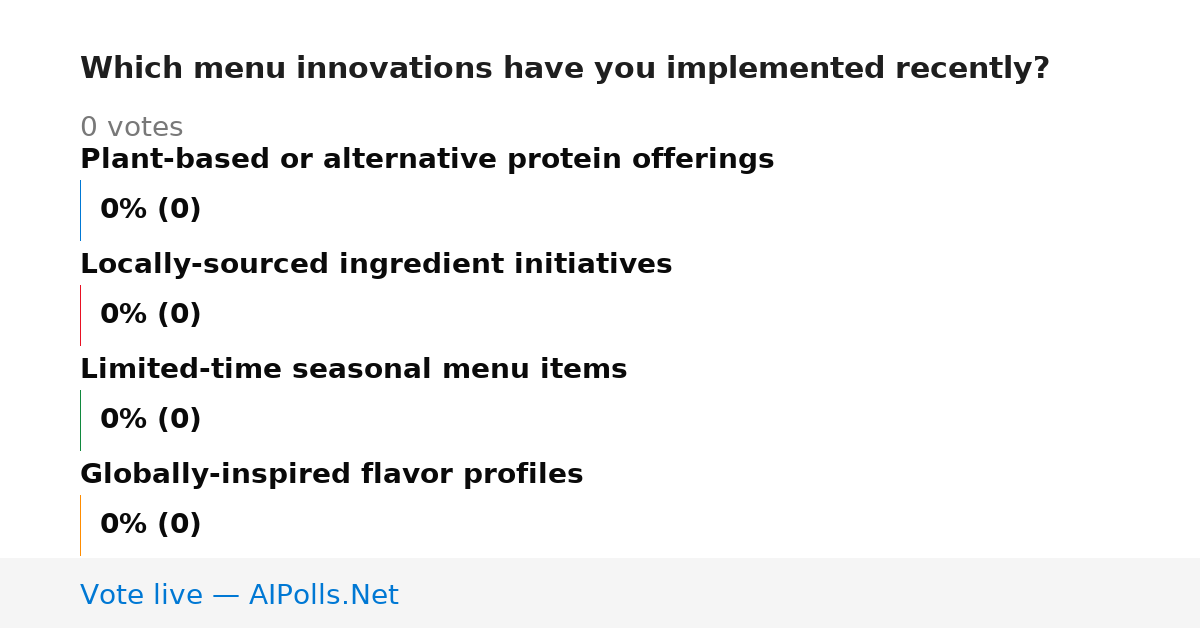 Which menu innovations have you implemented recently?

0 votes

Plant-based or alternative protein offerings

0% (0)

Locally-sourced ingredient initiatives

0% (0)

Limited-time seasonal menu items

0% (0)

Globally-inspired flavor profiles

0% (0)

Vote live — AIPolls.Net